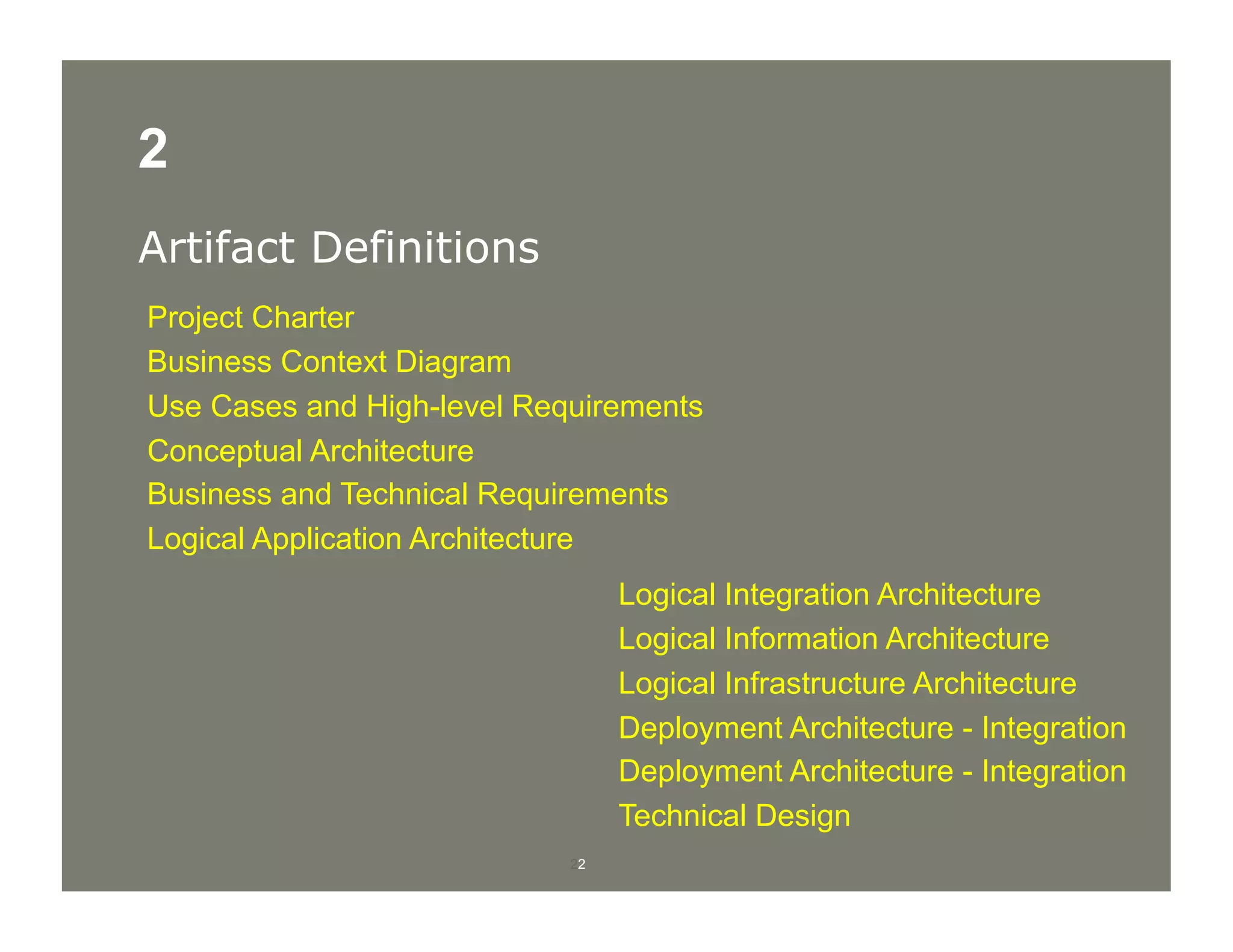 2

Artifact Definitions

Project Charter
Business Context Diagram
Use Cases and High-level Requirements
Conceptual Architecture
Business and Technical Requirements
Logical Application Architecture

Logical Integration Architecture
Logical Information Architecture
Logical Infrastructure Architecture
Deployment Architecture - Integration
Deployment Architecture - Integration
Technical Design

22